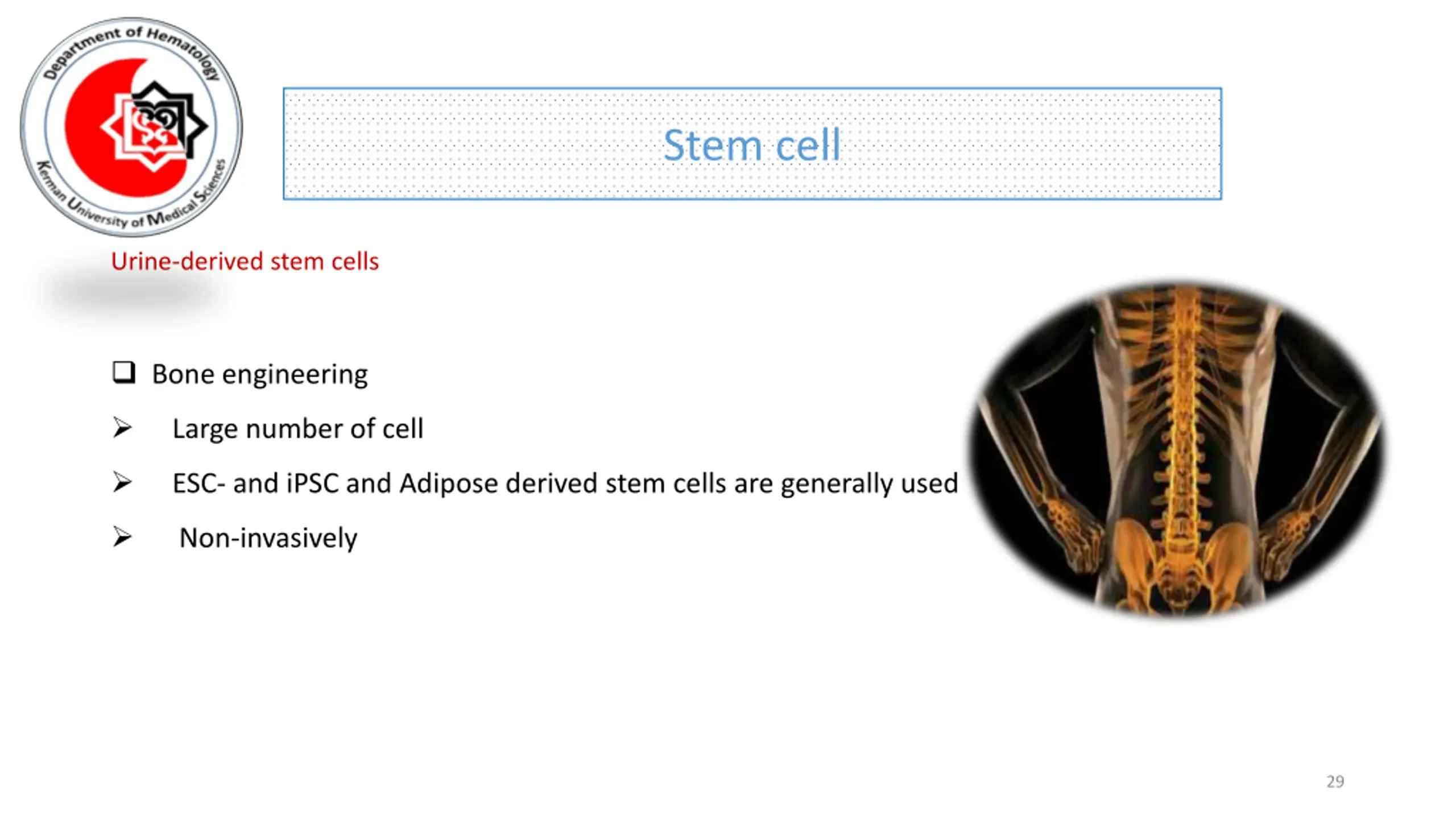 Department of Hematology
Kerman University of Medical Sciences

Stem cell

Urine-derived stem cells

❑ Bone engineering

➢ Large number of cell

➢ ESC- and iPSC and Adipose derived stem cells are generally used

➢ Non-invasively

29